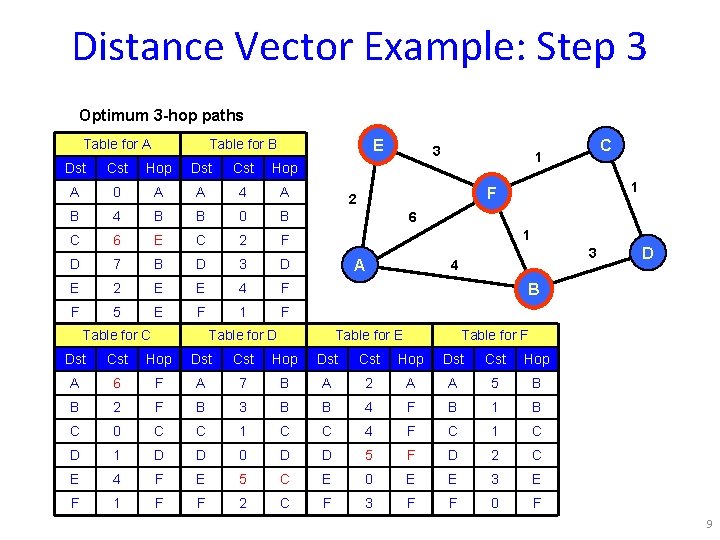 Distance Vector Example: Step 3

Optimum 3-hop paths

| Table for A | | | Table for B | | |
|---|---|---|---|---|---|
| Dst | Cst | Hop | Dst | Cst | Hop |
| A | 0 | A | A | 4 | A |
| B | 4 | B | B | 0 | B |
| C | 6 | E | C | 2 | F |
| D | 7 | B | D | 3 | D |
| E | 2 | E | E | 4 | F |
| F | 5 | E | F | 1 | F |

| Table for C | | | Table for D | | | Table for E | | | Table for F | | |
|---|---|---|---|---|---|---|---|---|---|---|---|
| Dst | Cst | Hop | Dst | Cst | Hop | Dst | Cst | Hop | Dst | Cst | Hop |
| A | 6 | F | A | 7 | B | A | 2 | A | A | 5 | B |
| B | 2 | F | B | 3 | B | B | 4 | F | B | 1 | B |
| C | 0 | C | C | 1 | C | C | 4 | F | C | 1 | C |
| D | 1 | D | D | 0 | D | D | 5 | F | D | 2 | C |
| E | 4 | F | E | 5 | C | E | 0 | E | E | 3 | E |
| F | 1 | F | F | 2 | C | F | 3 | F | F | 0 | F |

E 3 1 C 2 F 1 6 1 3 D A 4 B

9